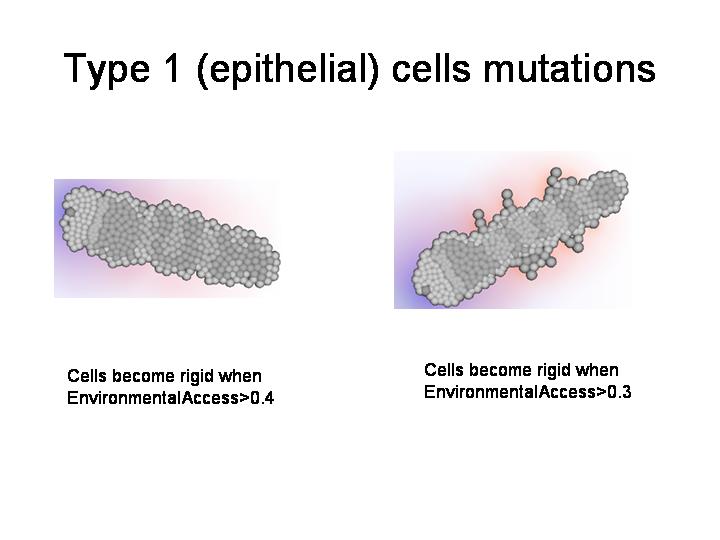 Type 1 (epithelial) cells mutations

Cells become rigid when EnvironmentalAccess>0.4

Cells become rigid when EnvironmentalAccess>0.3